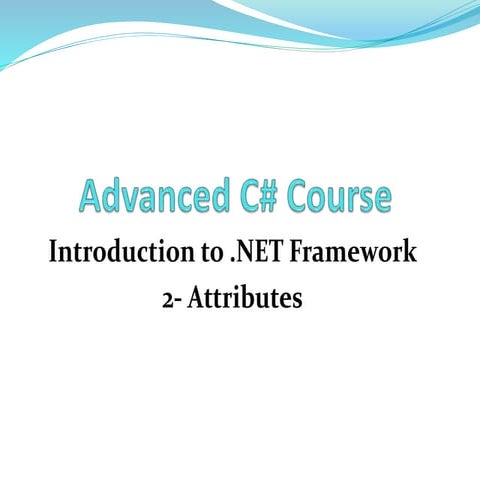 Advanced C# Course

Introduction to .NET Framework

2- Attributes